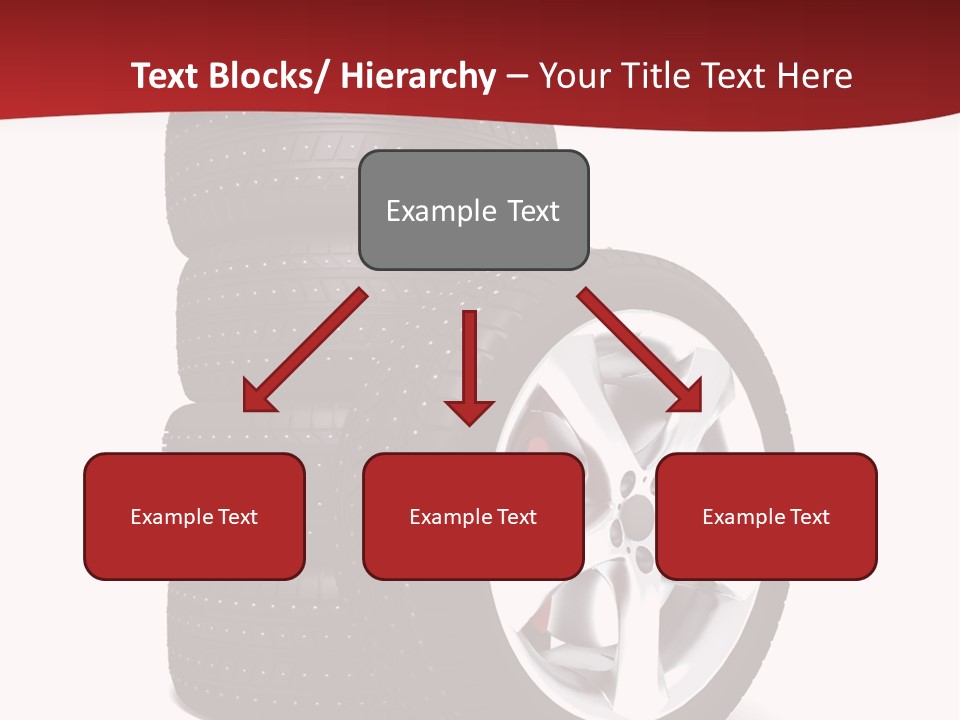 Text Blocks/ Hierarchy – Your Title Text Here

Example Text

Example Text

Example Text

Example Text